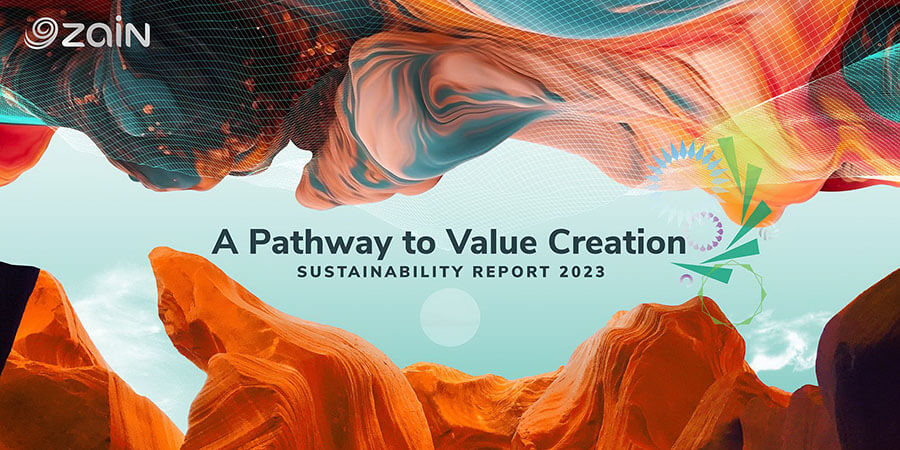 zain

A Pathway to Value Creation
SUSTAINABILITY REPORT 2023